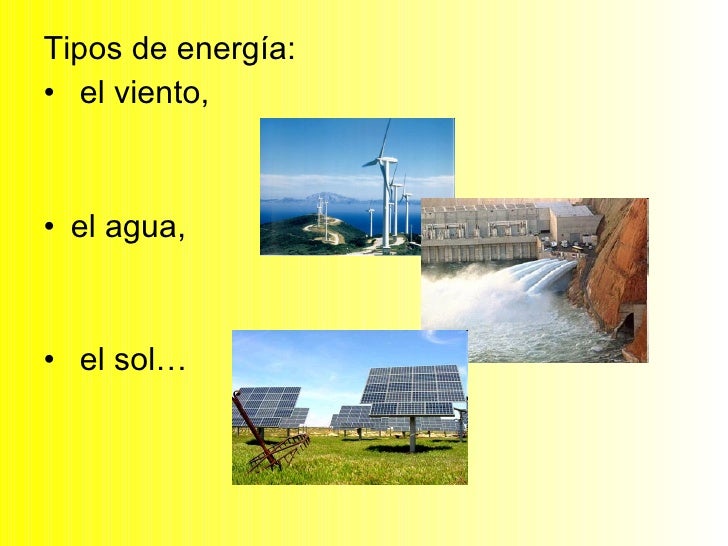 Tipos de energía:

• el viento,

• el agua,

• el sol…